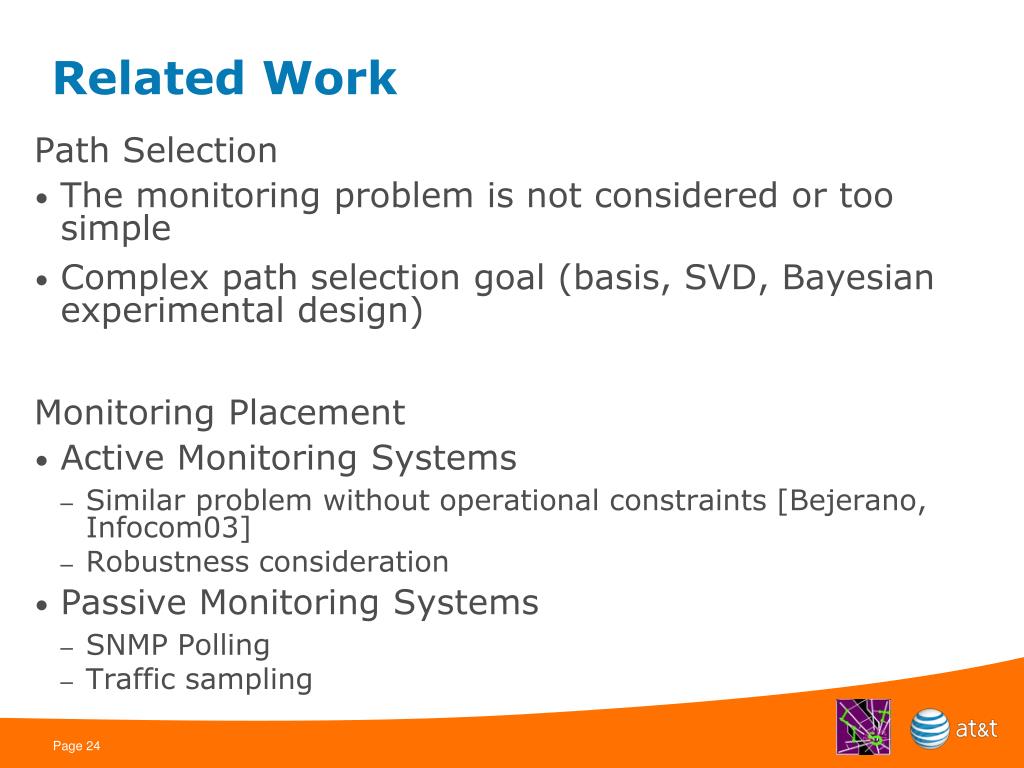 Related Work

Path Selection

• The monitoring problem is not considered or too simple

• Complex path selection goal (basis, SVD, Bayesian experimental design)

Monitoring Placement

• Active Monitoring Systems

– Similar problem without operational constraints [Bejerano, Infocom03]

– Robustness consideration

• Passive Monitoring Systems

– SNMP Polling

– Traffic sampling

Page 24

at&t